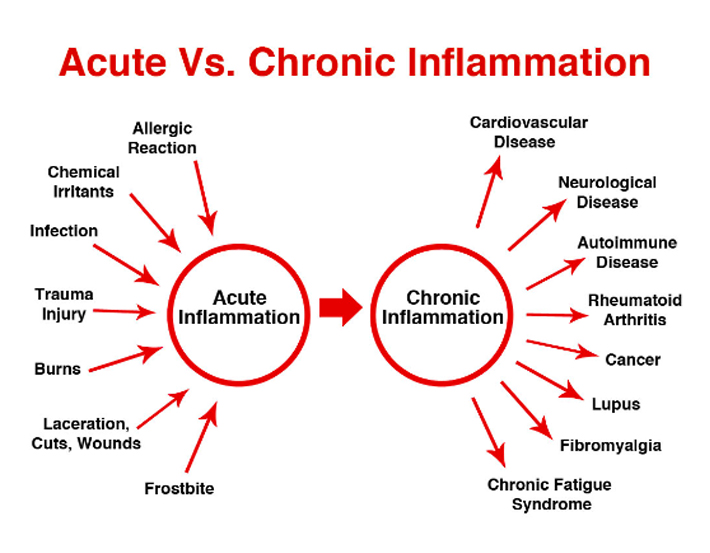 Acute Vs. Chronic Inflammation

Allergic Reaction

Chemical Irritants

Infection

Trauma Injury

Burns

Laceration, Cuts, Wounds

Frostbite

Acute Inflammation

Chronic Inflammation

Cardiovascular Disease

Neurological Disease

Autoimmune Disease

Rheumatoid Arthritis

Cancer

Lupus

Fibromyalgia

Chronic Fatigue Syndrome